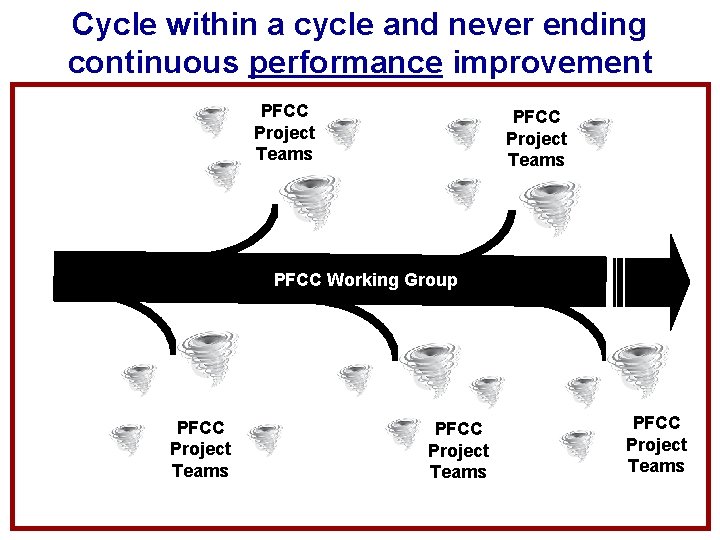 Cycle within a cycle and never ending continuous performance improvement

PFCC
Project
Teams

PFCC
Project
Teams

PFCC Working Group

PFCC
Project
Teams

PFCC
Project
Teams

PFCC
Project
Teams